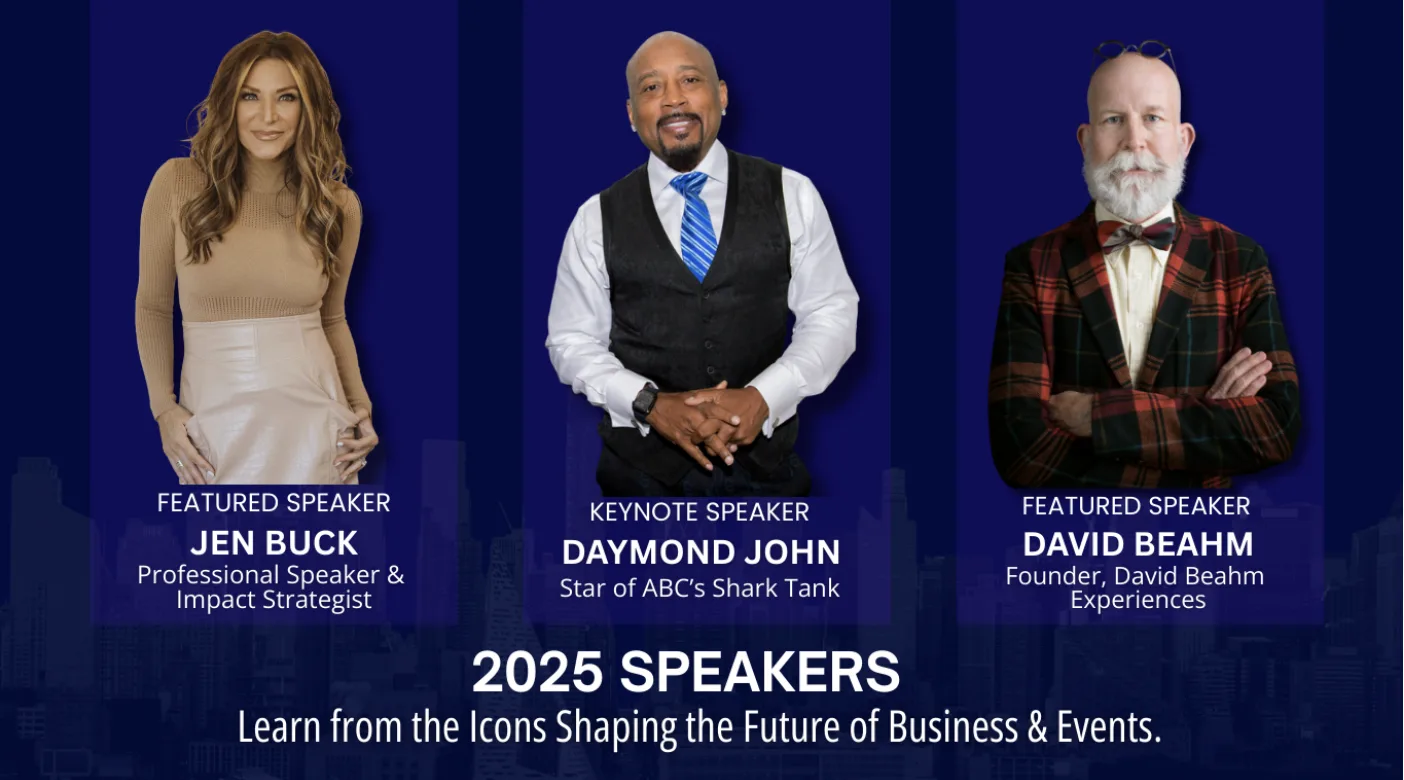 FEATURED SPEAKER
JEN BUCK
Professional Speaker & Impact Strategist

KEYNOTE SPEAKER
DAYMOND JOHN
Star of ABC's Shark Tank

FEATURED SPEAKER
DAVID BEAHM
Founder, David Beahm Experiences

2025 SPEAKERS
Learn from the Icons Shaping the Future of Business & Events.